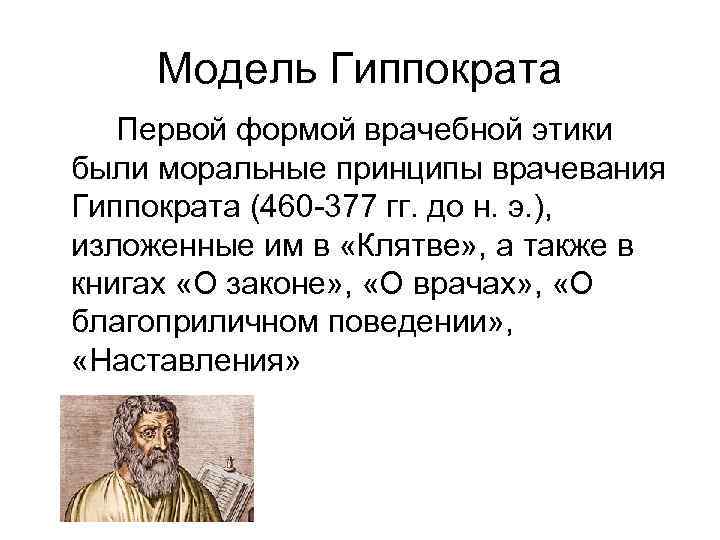 Модель Гиппократа

Первой формой врачебной этики были моральные принципы врачевания Гиппократа (460-377 гг. до н. э.), изложенные им в «Клятве», а также в книгах «О законе», «О врачах», «О благоприличном поведении», «Наставления»